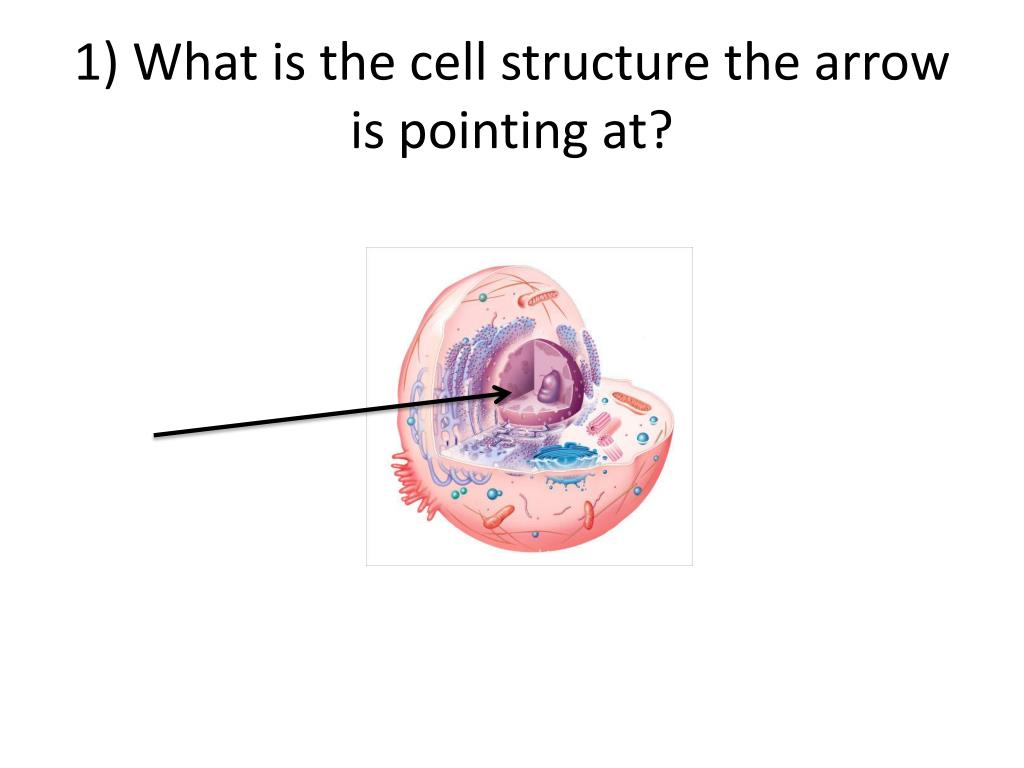 1) What is the cell structure the arrow is pointing at?